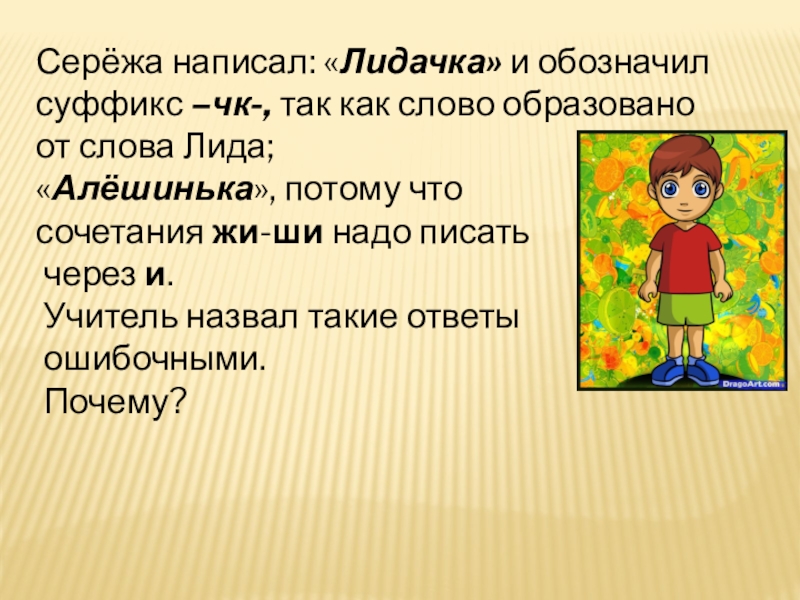 Серёжа написал: «Лидачка» и обозначил суффикс –чк-, так как слово образовано от слова Лида;
«Алёшинька», потому что сочетания жи-ши надо писать через и.
Учитель назвал такие ответы ошибочными.
Почему?

DragoArt.com